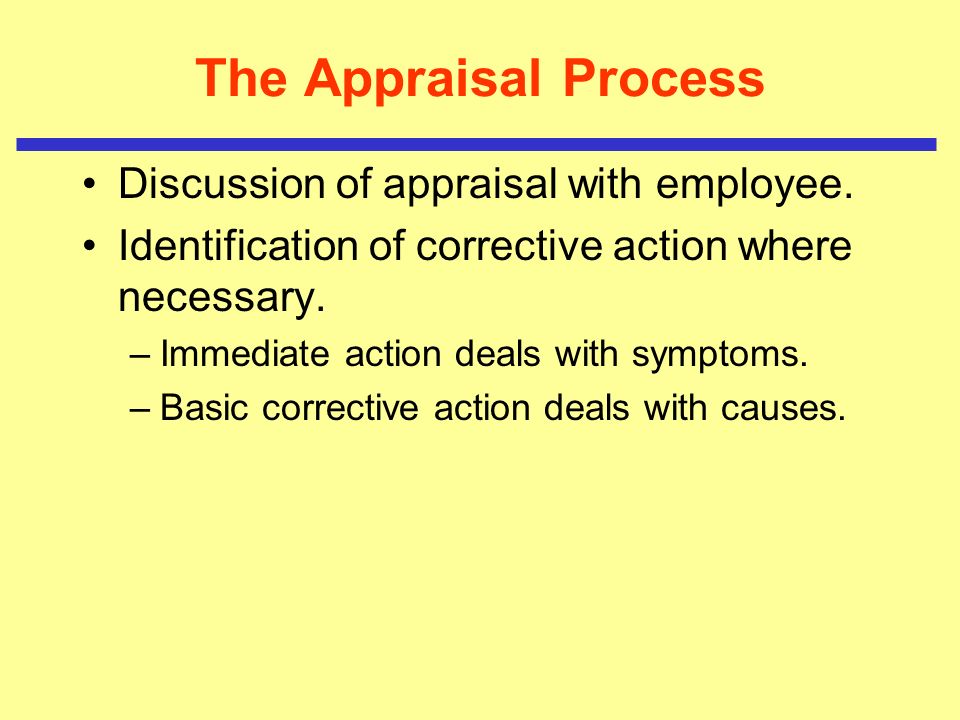 The Appraisal Process

• Discussion of appraisal with employee.
• Identification of corrective action where necessary.
– Immediate action deals with symptoms.
– Basic corrective action deals with causes.